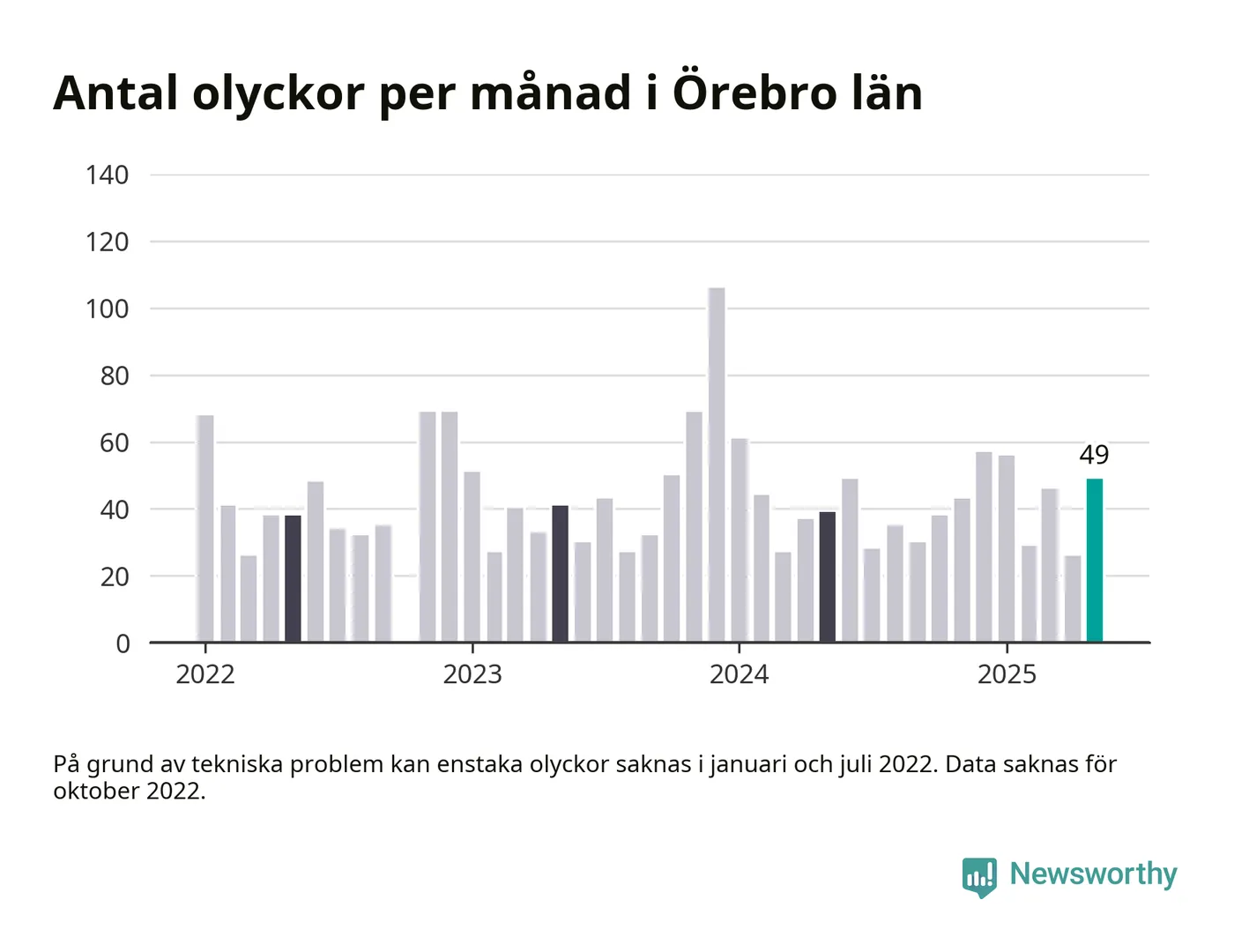 Antal olyckor per månad i Örebro län

140
120
100
80
60
40
20
0

49

2022
2023
2024
2025

På grund av tekniska problem kan enstaka olyckor saknas i januari och juli 2022. Data saknas för oktober 2022.

Newsworthy